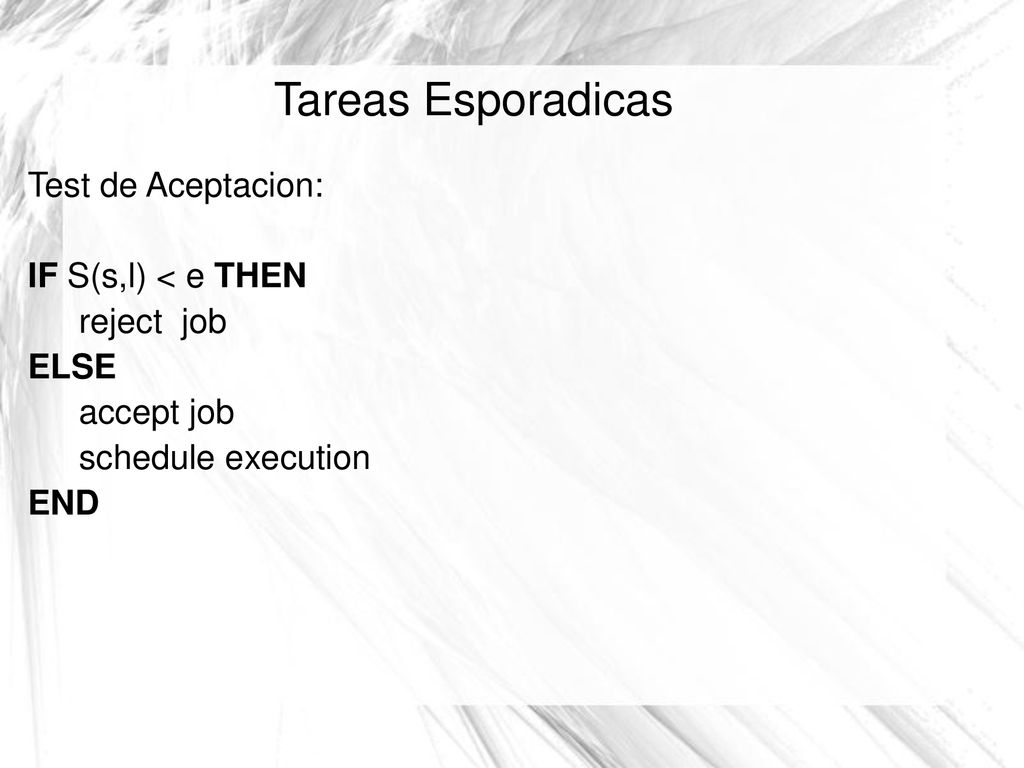 Tareas Esporadicas

Test de Aceptacion:

IF S(s,l) < e THEN
reject job
ELSE
accept job
schedule execution
END